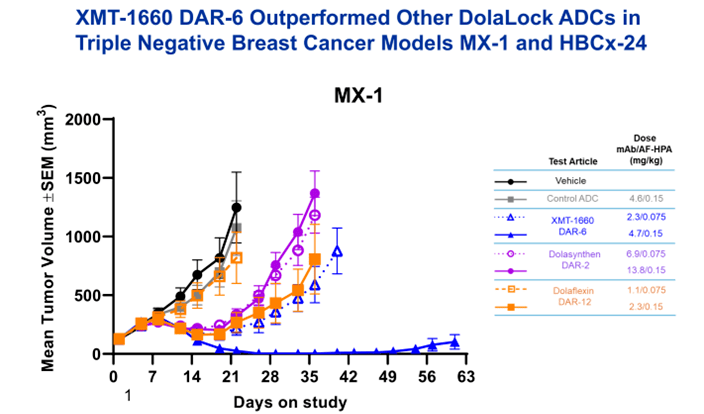 XMT-1660 DAR-6 Outperformed Other DolaLock ADCs in Triple Negative Breast Cancer Models MX-1 and HBCx-24

MX-1

Mean Tumor Volume ±SEM (mm$^3$)

2000
1500
1000
500
0

0 7 14 21 28 35 42 49 56 63

1

Days on study

| Test Article | Dose mAb/AF-HPA (mg/kg) |
|---|---|
| Vehicle | |
| Control ADC | 4.6/0.15 |
| XMT-1660 DAR-6 | 2.3/0.075 |
| | 4.7/0.15 |
| Dolasynthen DAR-2 | 6.9/0.075 |
| | 13.8/0.15 |
| Dolaflexin DAR-12 | 1.1/0.075 |
| | 2.3/0.15 |